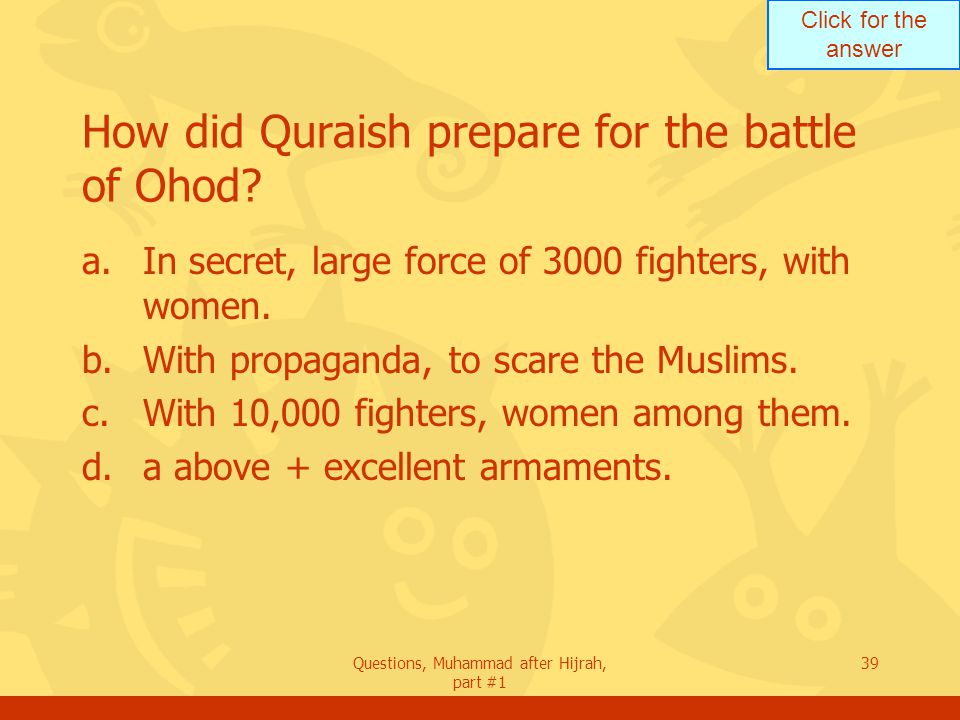 Click for the answer

How did Quraish prepare for the battle of Ohod?

a. In secret, large force of 3000 fighters, with women.

b. With propaganda, to scare the Muslims.

c. With 10,000 fighters, women among them.

d. a above + excellent armaments.

Questions, Muhammad after Hijrah, part #1

39